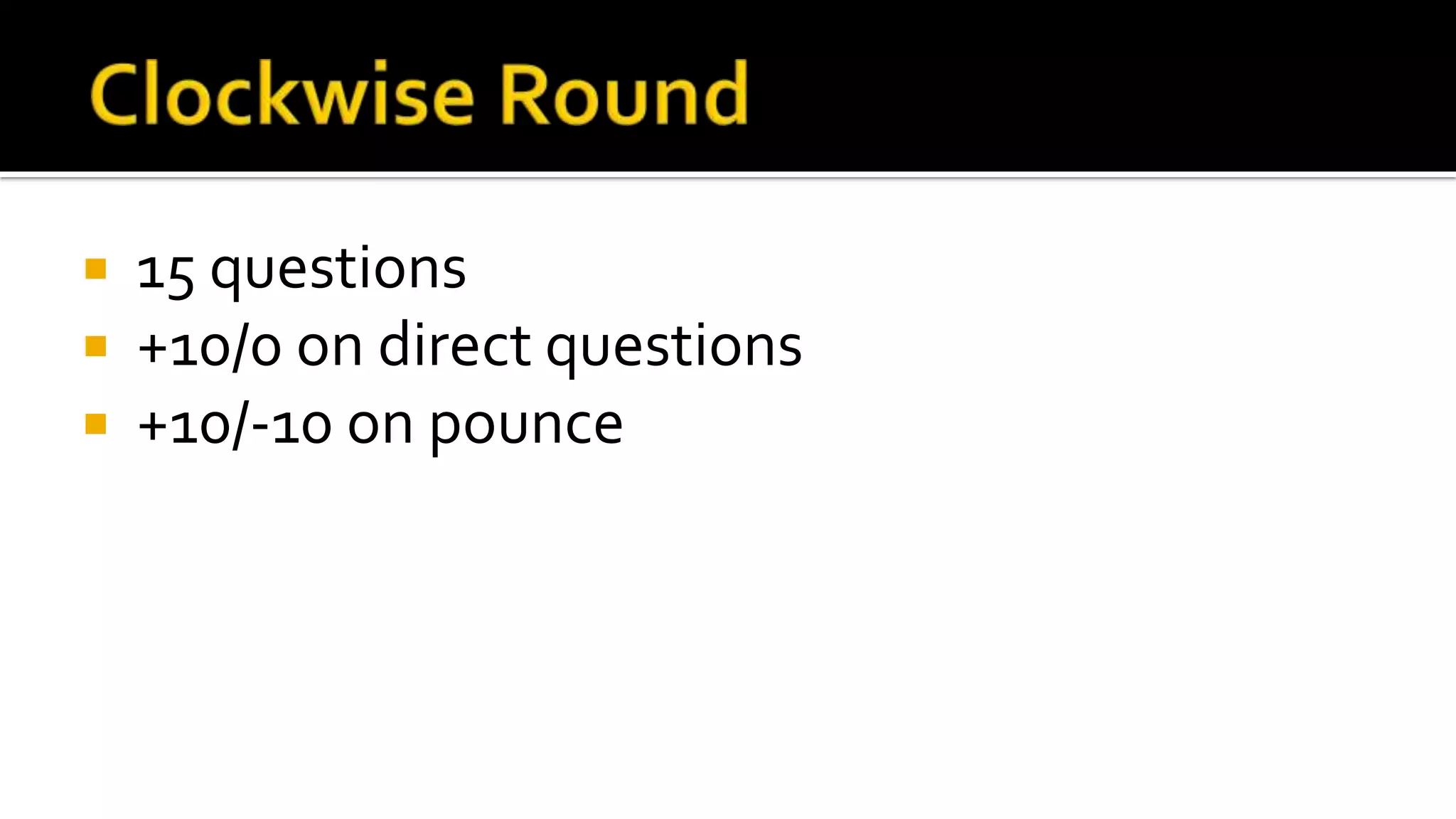 Clockwise Round

- 15 questions
- +10/0 on direct questions
- +10/-10 on pounce